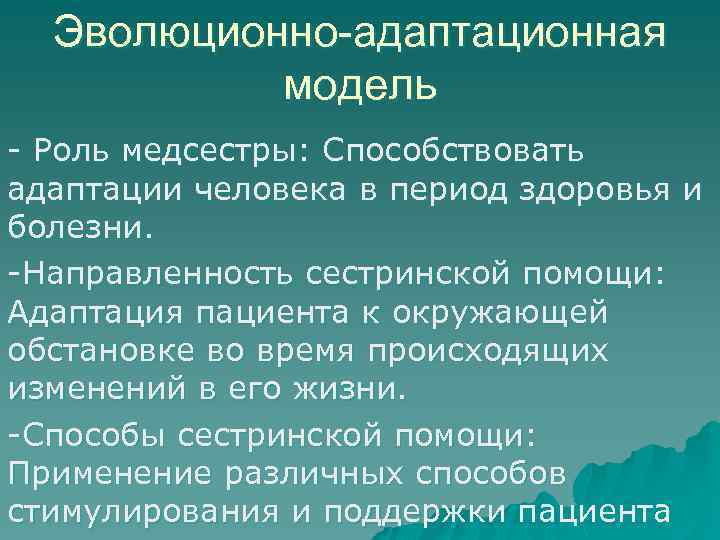 Эволюционно-адаптационная модель

- Роль медсестры: Способствовать адаптации человека в период здоровья и болезни.

-Направленность сестринской помощи: Адаптация пациента к окружающей обстановке во время происходящих изменений в его жизни.

-Способы сестринской помощи: Применение различных способов стимулирования и поддержки пациента